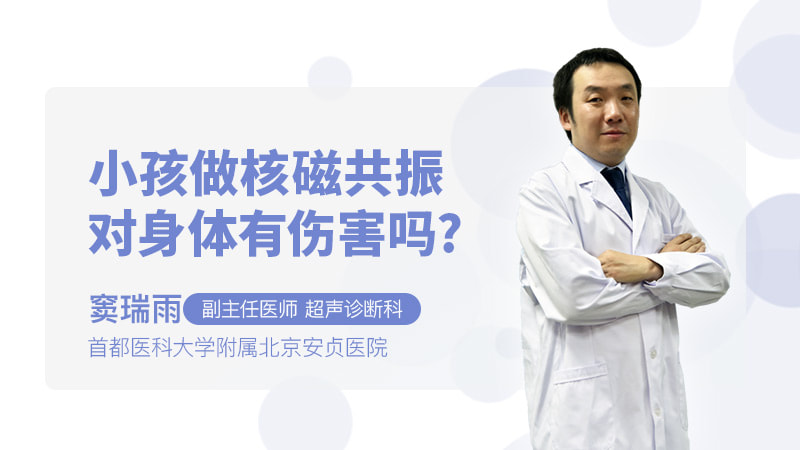 小孩做核磁共振
对身体有伤害吗?

窦瑞雨 副主任医师 超声诊断科
首都医科大学附属北京安贞医院